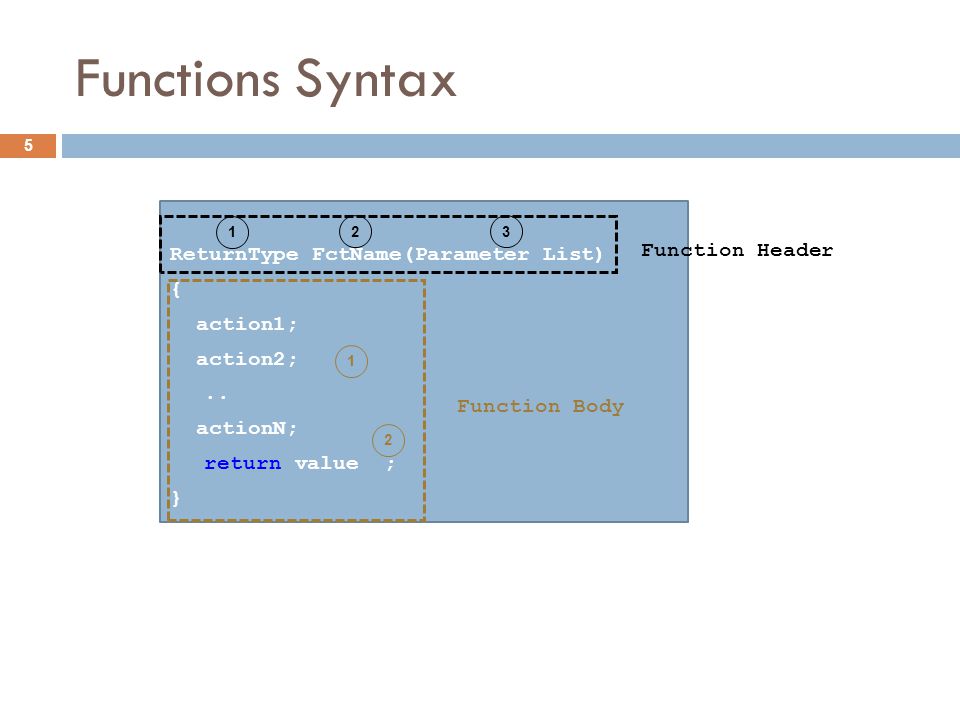 Functions Syntax

5

1 2 3

ReturnType FctName(Parameter List)

Function Header

{

action1;

action2;

1

..

actionN;

2

return value ;

}

Function Body